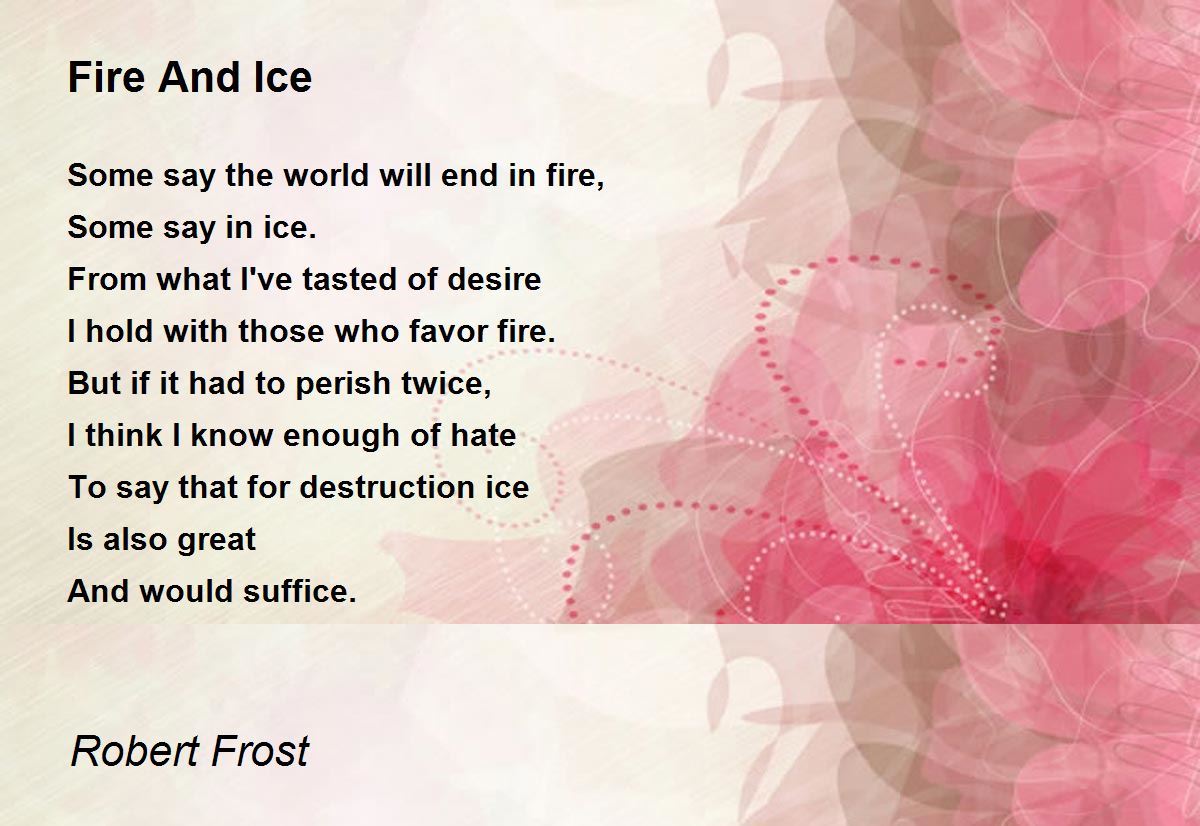 Fire And Ice

Some say the world will end in fire,
Some say in ice.
From what I've tasted of desire
I hold with those who favor fire.
But if it had to perish twice,
I think I know enough of hate
To say that for destruction ice
Is also great
And would suffice.

Robert Frost